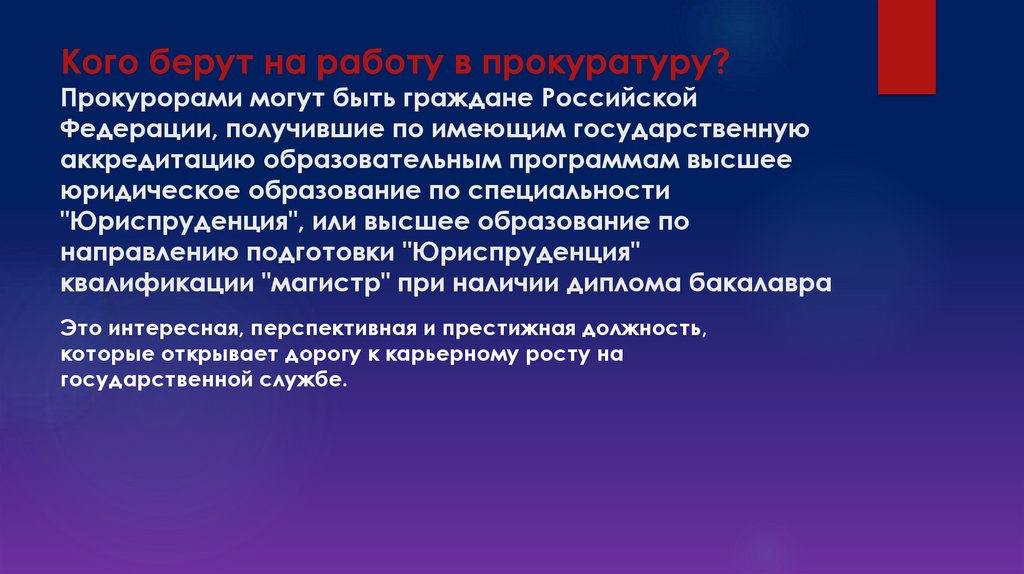 Кого берут на работу в прокуратуру?
Прокурорами могут быть граждане Российской Федерации, получившие по имеющим государственную аккредитацию образовательным программам высшее юридическое образование по специальности "Юриспруденция", или высшее образование по направлению подготовки "Юриспруденция" квалификации "магистр" при наличии диплома бакалавра

Это интересная, перспективная и престижная должность, которые открывает дорогу к карьерному росту на государственной службе.